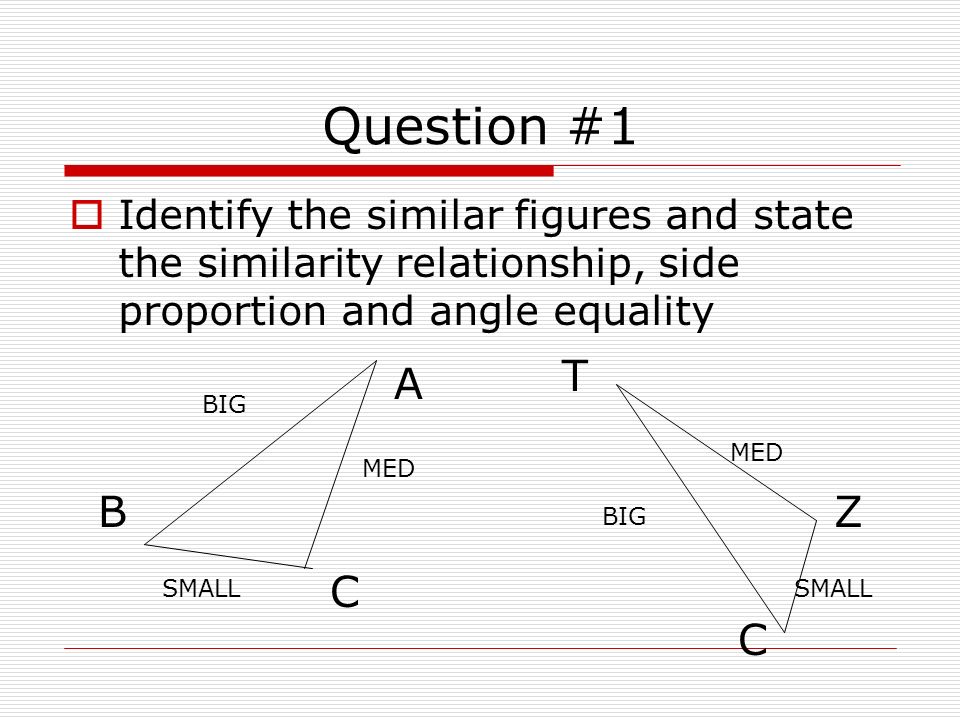 Question #1

Identify the similar figures and state the similarity relationship, side proportion and angle equality

BIG

A

MED

B

SMALL

C

T

MED

BIG

Z

SMALL

C